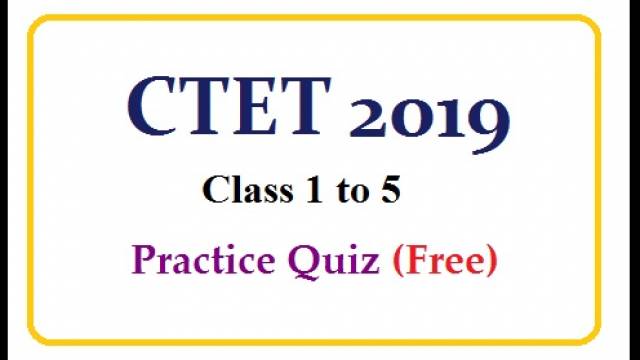 CTET 2019

Class 1 to 5

Practice Quiz (Free)